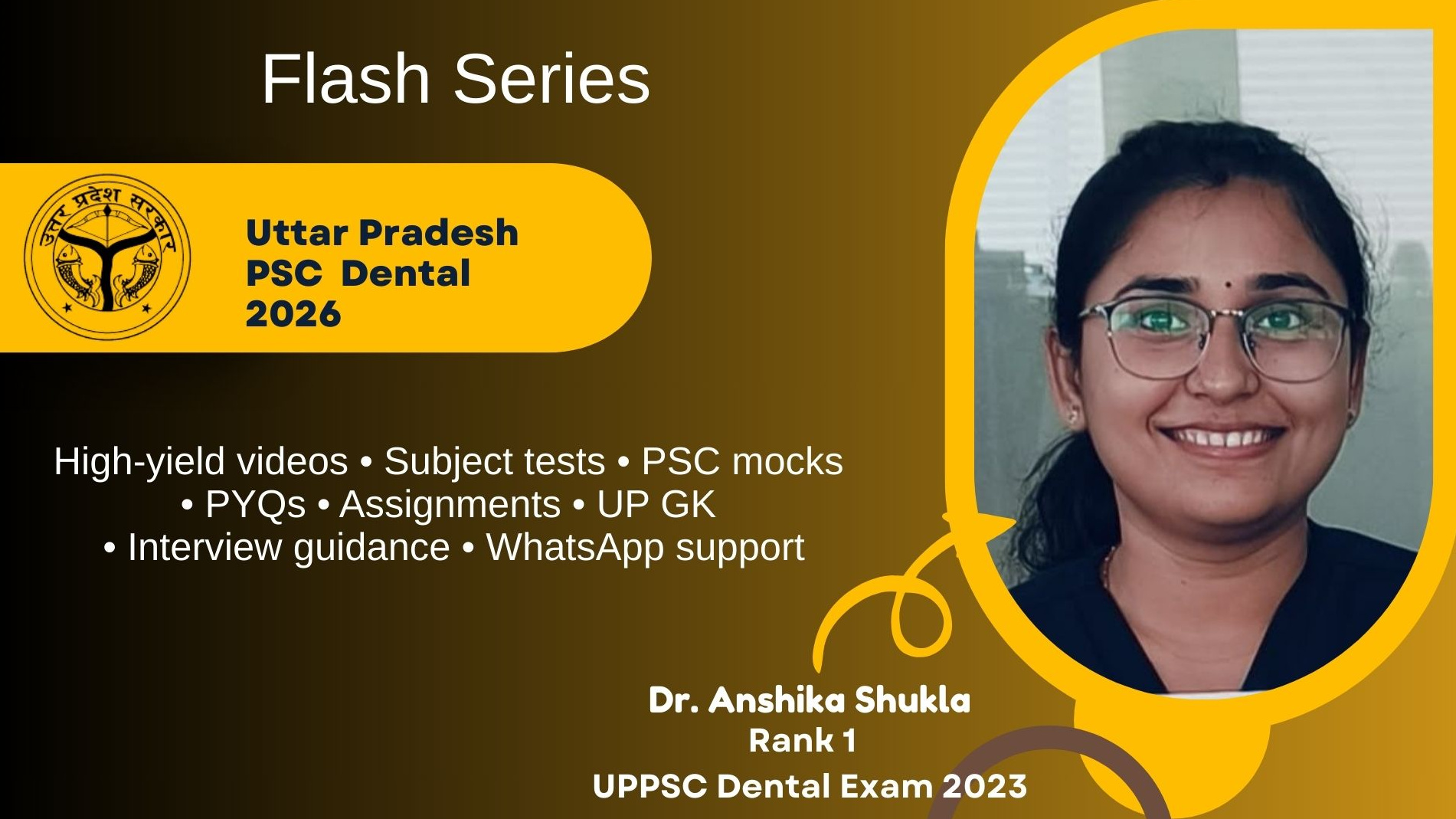 Flash Series

उत्तर प्रदेश सरकार

Uttar Pradesh PSC Dental 2026

High-yield videos • Subject tests • PSC mocks • PYQs • Assignments • UP GK • Interview guidance • WhatsApp support

Dr. Anshika Shukla
Rank 1
UPPSC Dental Exam 2023